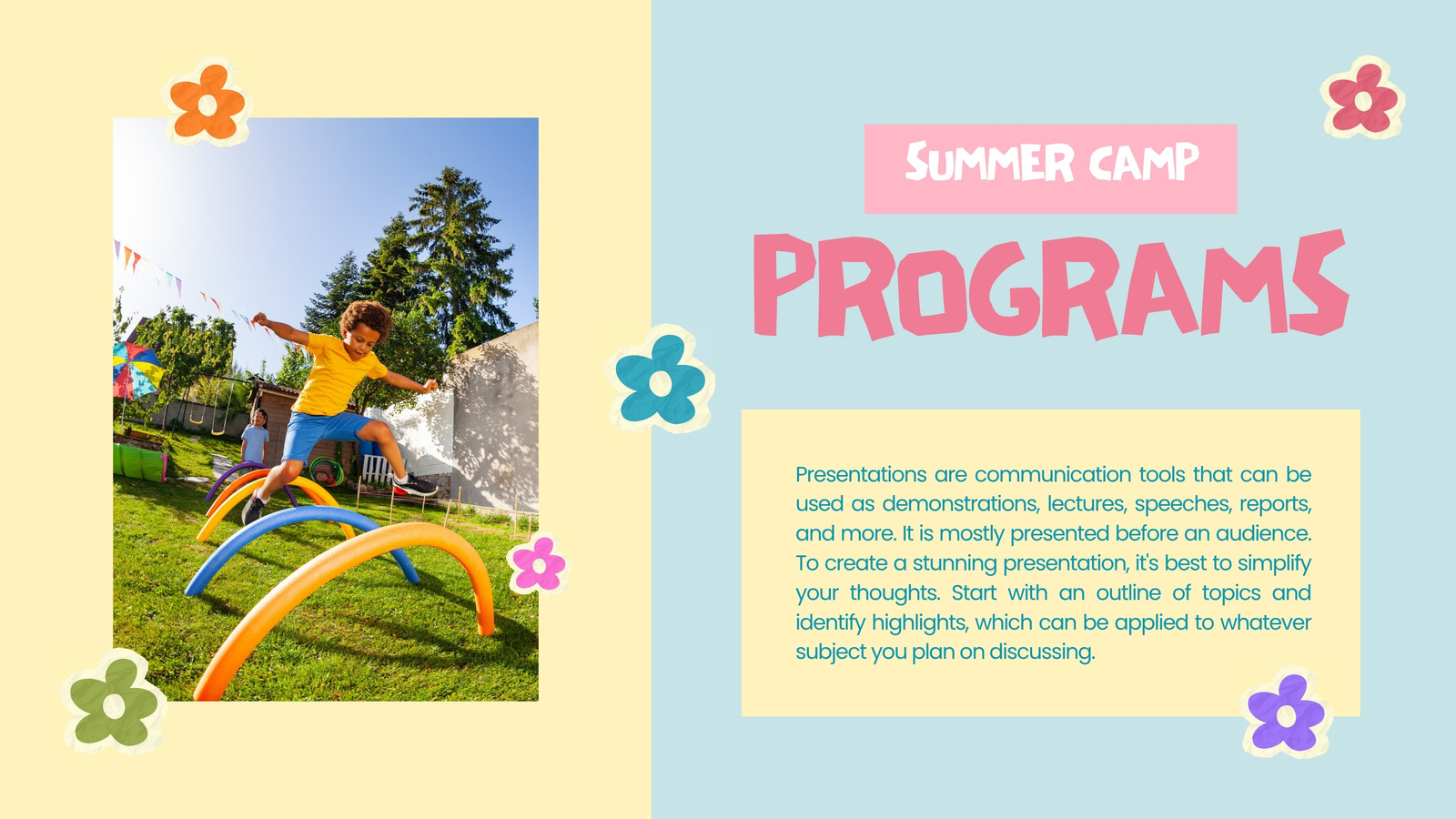 SUMMER CAMP

PROGRAMS

Presentations are communication tools that can be used as demonstrations, lectures, speeches, reports, and more. It is mostly presented before an audience. To create a stunning presentation, it's best to simplify your thoughts. Start with an outline of topics and identify highlights, which can be applied to whatever subject you plan on discussing.